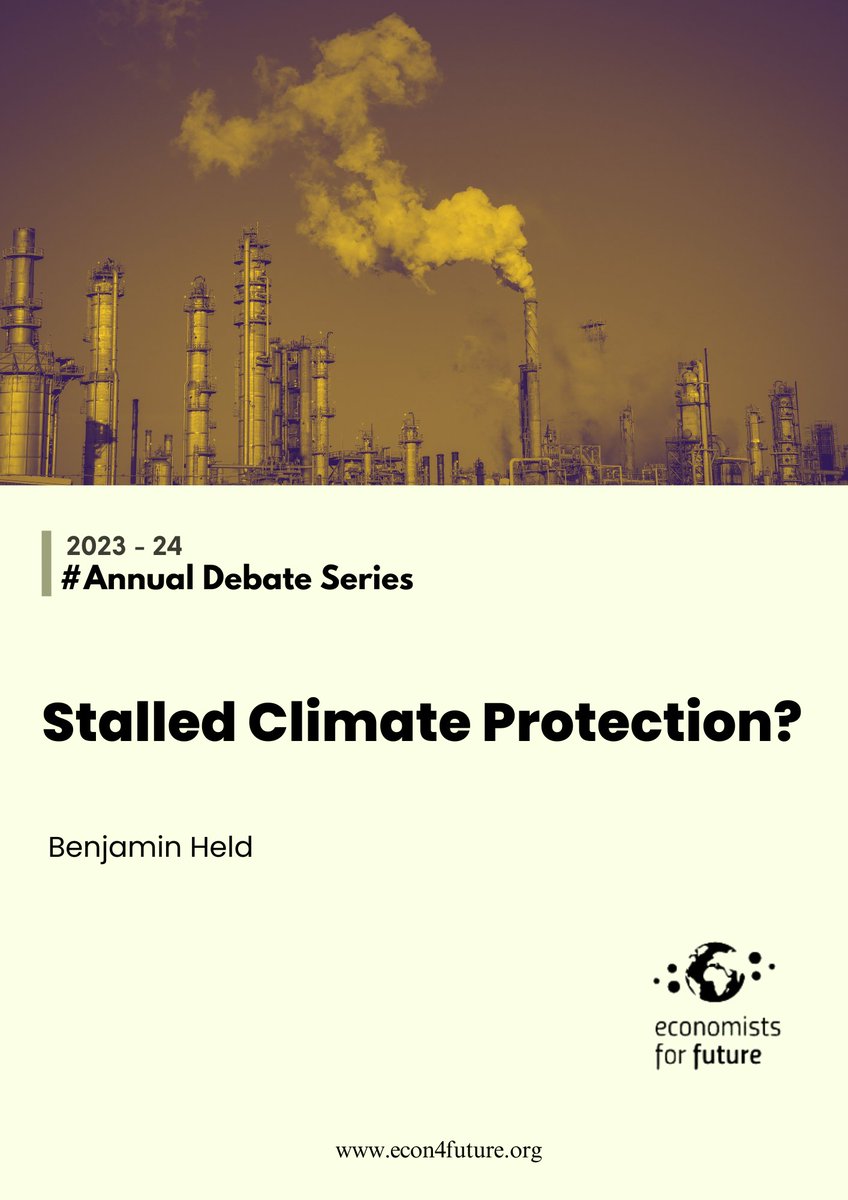 2023 - 24
#Annual Debate Series

Stalled Climate Protection?

Benjamin Held

economists
for future

www.econ4future.org